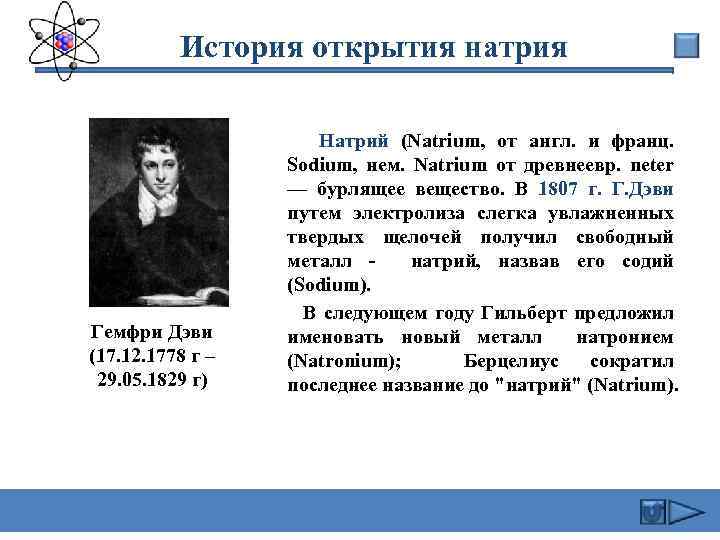 История открытия натрия

Гемфри Дэви (17.12.1778 г – 29.05.1829 г)

Натрий (Natrium, от англ. и франц. Sodium, нем. Natrium от древнеевр. neter — бурлящее вещество. В 1807 г. Г.Дэви путем электролиза слегка увлажненных твердых щелочей получил свободный металл - натрий, назвав его содий (Sodium).

В следующем году Гильберт предложил именовать новый металл натронием (Natronium); Берцелиус сократил последнее название до "натрий" (Natrium).